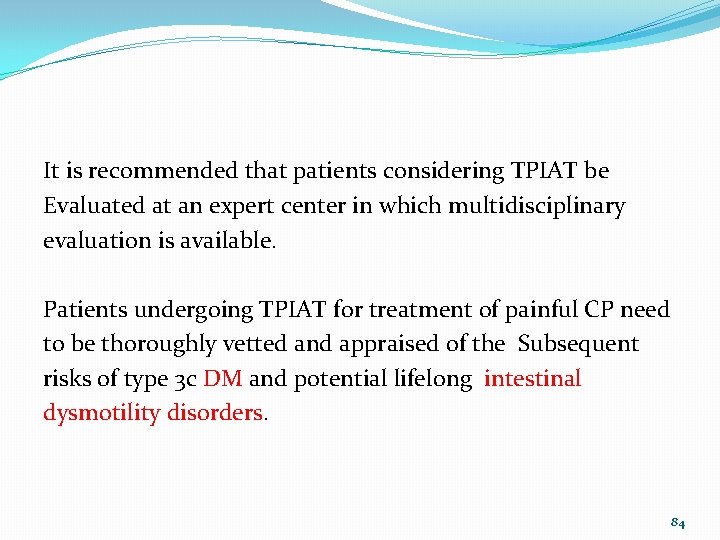 It is recommended that patients considering TPIAT be Evaluated at an expert center in which multidisciplinary evaluation is available.

Patients undergoing TPIAT for treatment of painful CP need to be thoroughly vetted and appraised of the Subsequent risks of type 3c DM and potential lifelong intestinal dysmotility disorders.

84